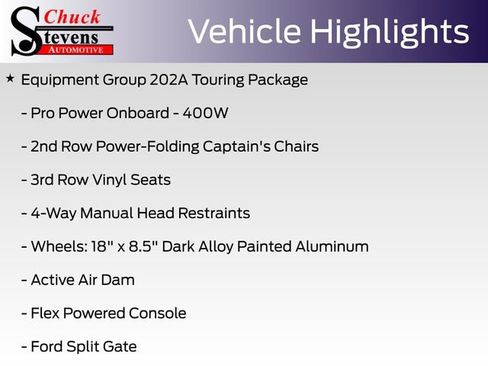 Chuck Stevens AUTOMOTIVE

Vehicle Highlights

★ Equipment Group 202A Touring Package

- Pro Power Onboard - 400W

- 2nd Row Power-Folding Captain's Chairs

- 3rd Row Vinyl Seats

- 4-Way Manual Head Restraints

- Wheels: 18" x 8.5" Dark Alloy Painted Aluminum

- Active Air Dam

- Flex Powered Console

- Ford Split Gate